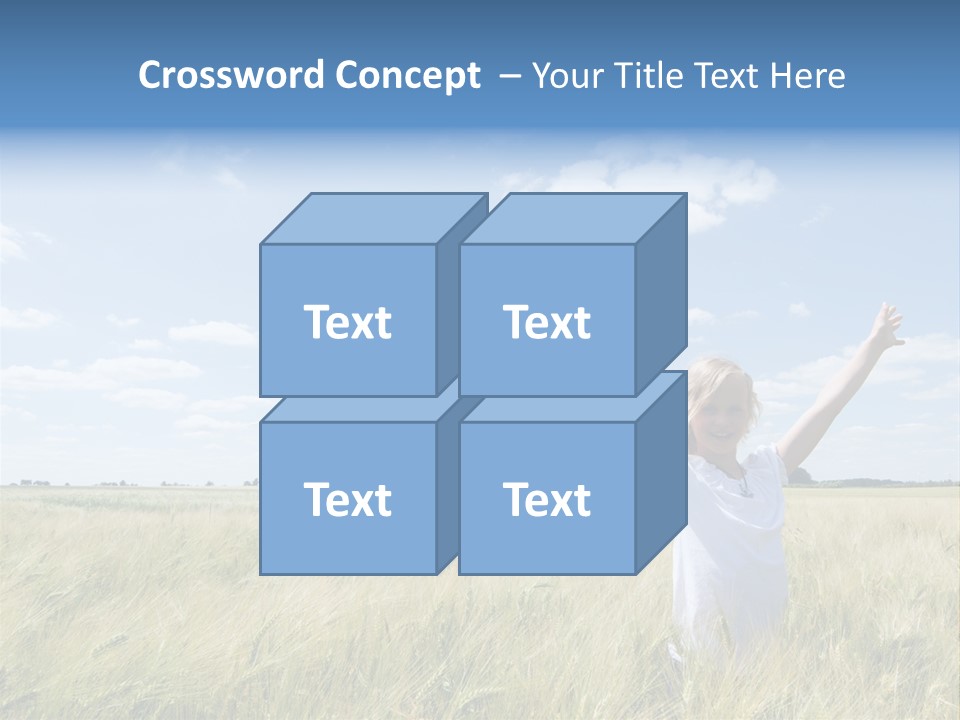 Crossword Concept – Your Title Text Here

Text

Text

Text

Text